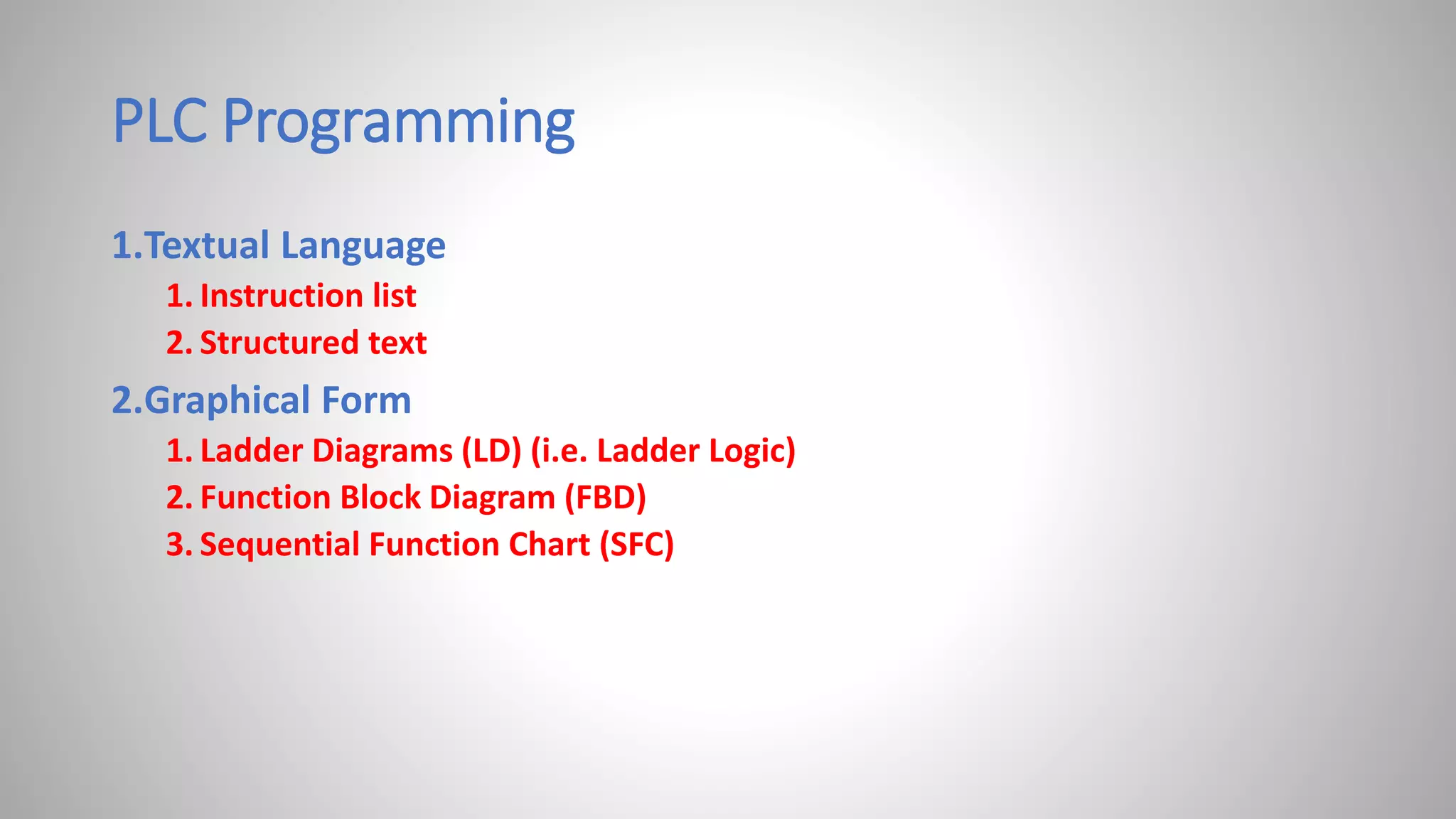 PLC Programming

1.Textual Language
1. Instruction list
2. Structured text

2.Graphical Form
1. Ladder Diagrams (LD) (i.e. Ladder Logic)
2. Function Block Diagram (FBD)
3. Sequential Function Chart (SFC)